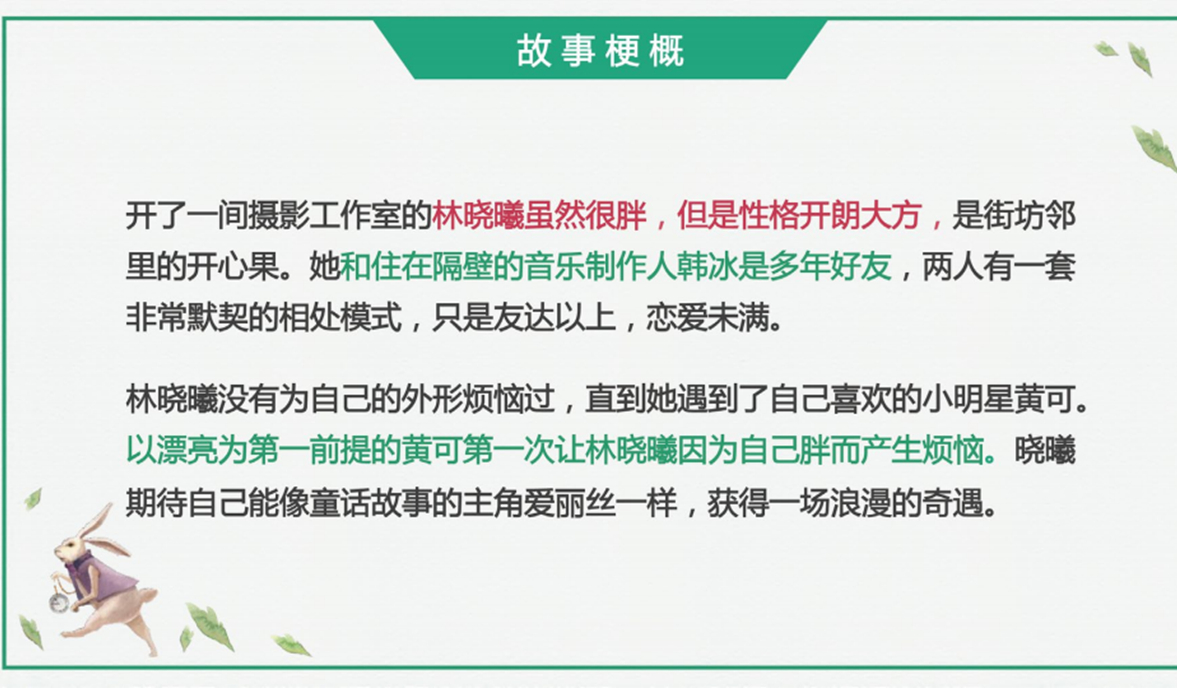 故事梗概

开了一间摄影工作室的林晓曦虽然很胖，但是性格开朗大方，是街坊邻里的开心果。她和住在隔壁的音乐制作人韩冰是多年好友，两人有一套非常默契的相处模式，只是友达以上，恋爱未满。

林晓曦没有为自己的外形烦恼过，直到她遇到了自己喜欢的小明星黄可。以漂亮为第一前提的黄可第一次让林晓曦因为自己胖而产生烦恼。晓曦期待自己能像童话故事的主角爱丽丝一样，获得一场浪漫的奇遇。